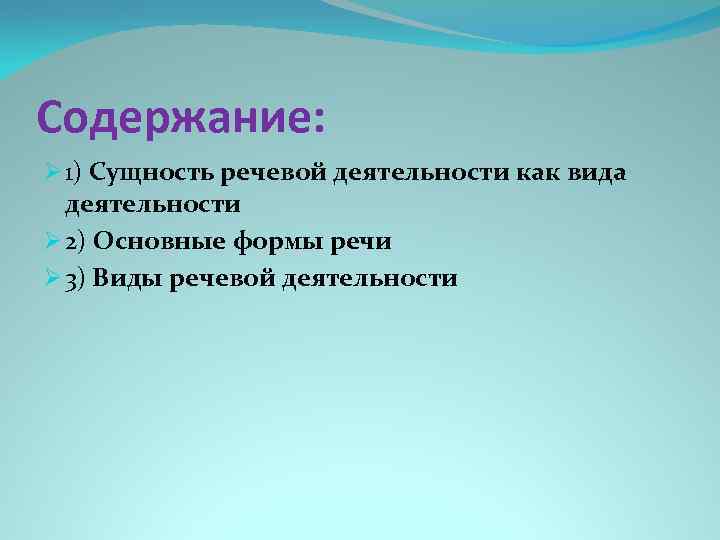 Содержание:

1) Сущность речевой деятельности как вида деятельности

2) Основные формы речи

3) Виды речевой деятельности